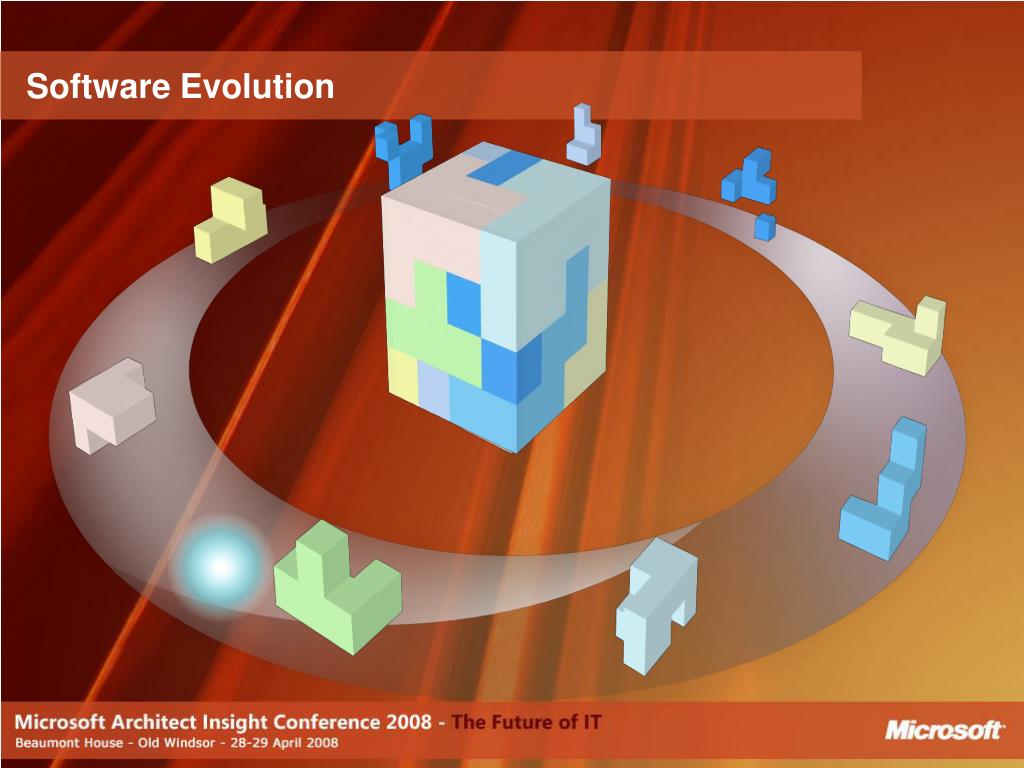 Software Evolution

Microsoft Architect Insight Conference 2008 - The Future of IT
Beaumont House - Old Windsor - 28-29 April 2008

Microsoft